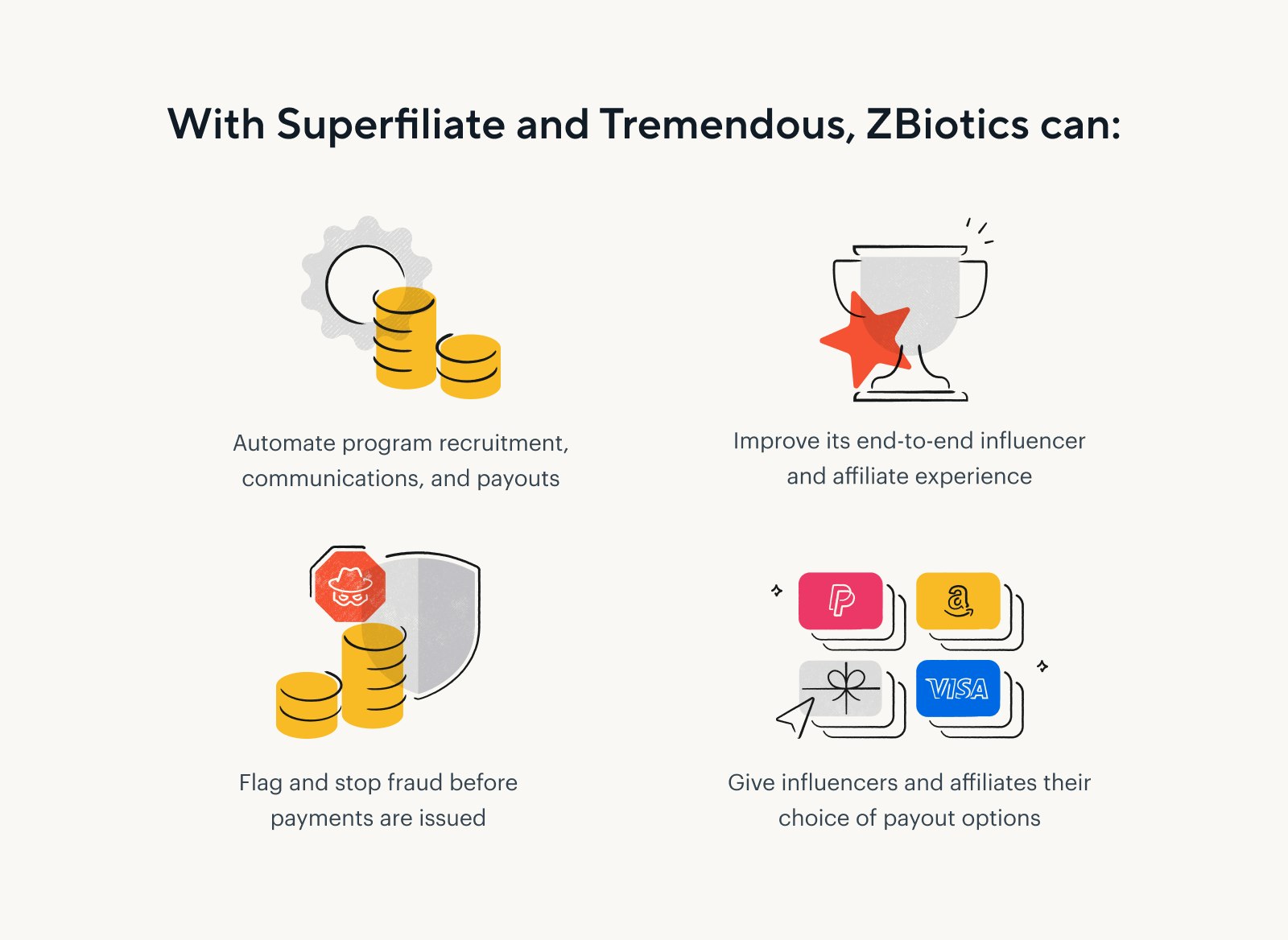 With Superfiliate and Tremendous, ZBiotics can:

Automate program recruitment, communications, and payouts

Improve its end-to-end influencer and affiliate experience

Flag and stop fraud before payments are issued

VISA

Give influencers and affiliates their choice of payout options